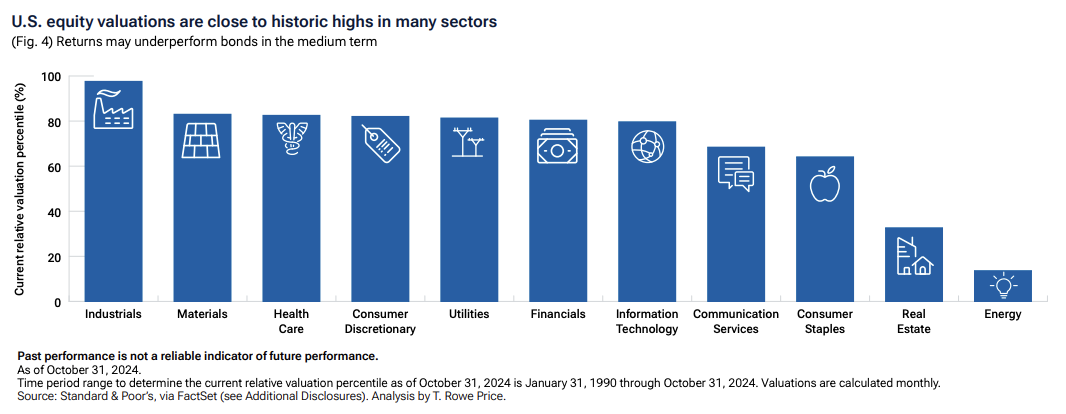 U.S. equity valuations are close to historic highs in many sectors

(Fig. 4) Returns may underperform bonds in the medium term

Current relative valuation percentile (%)

100
80
60
40
20
0

Industrials
Materials
Health Care
Consumer Discretionary
Utilities
Financials
Information Technology
Communication Services
Consumer Staples
Real Estate
Energy

Past performance is not a reliable indicator of future performance.
As of October 31, 2024.
Time period range to determine the current relative valuation percentile as of October 31, 2024 is January 31, 1990 through October 31, 2024. Valuations are calculated monthly.
Source: Standard & Poor's, via FactSet (see Additional Disclosures). Analysis by T. Rowe Price.